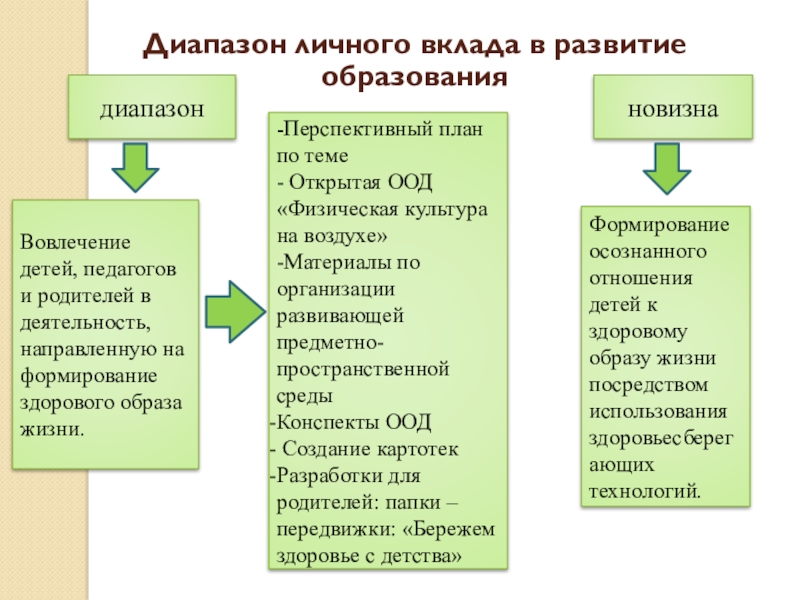 Диапазон личного вклада в развитие образования

диапазон

Вовлечение детей, педагогов и родителей в деятельность, направленную на формирование здорового образа жизни.

-Перспективный план по теме
- Открытая ООД «Физическая культура на воздухе»
-Материалы по организации развивающей предметно-пространственной среды
-Конспекты ООД
- Создание картотек
-Разработки для родителей: папки – передвижки: «Бережем здоровье с детства»

новизна

Формирование осознанного отношения детей к здоровому образу жизни посредством использования здоровьесберегающих технологий.